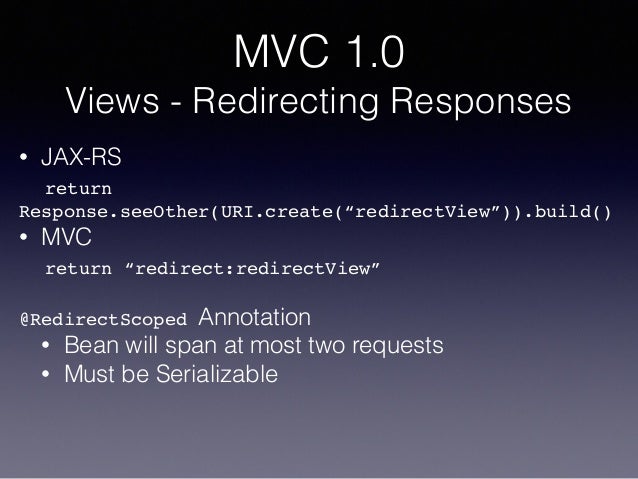 MVC 1.0
Views - Redirecting Responses

• JAX-RS

return Response.seeOther(URI.create(“redirectView”)).build()

• MVC

return “redirect:redirectView”

@RedirectScoped Annotation

• Bean will span at most two requests
• Must be Serializable